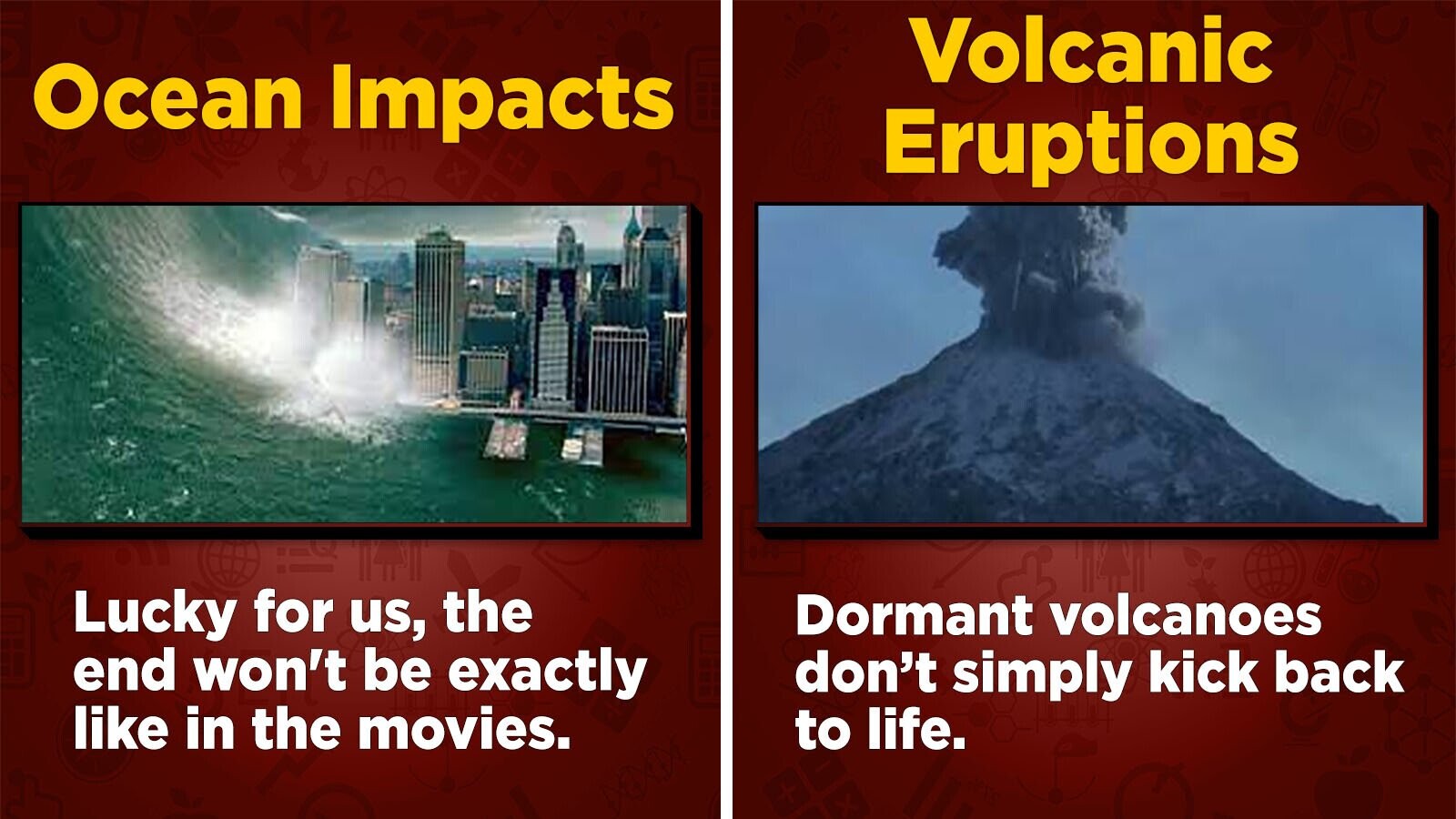 Ocean Impacts

Lucky for us, the end won't be exactly like in the movies.

Volcanic Eruptions

Dormant volcanoes don’t simply kick back to life.